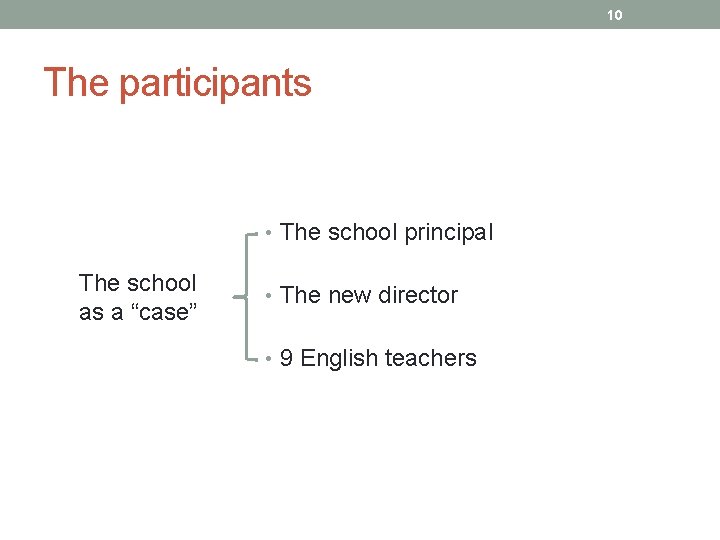 10

The participants

The school as a “case”

• The school principal
• The new director
• 9 English teachers